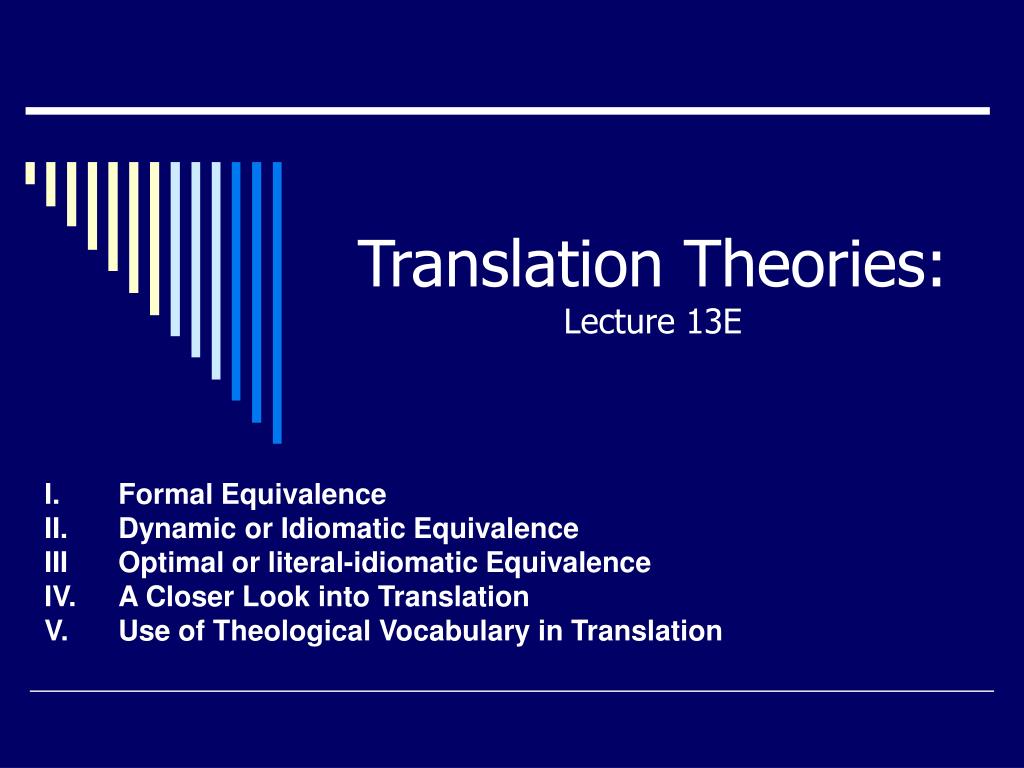 Translation Theories:
Lecture 13E

I. Formal Equivalence
II. Dynamic or Idiomatic Equivalence
III Optimal or literal-idiomatic Equivalence
IV. A Closer Look into Translation
V. Use of Theological Vocabulary in Translation